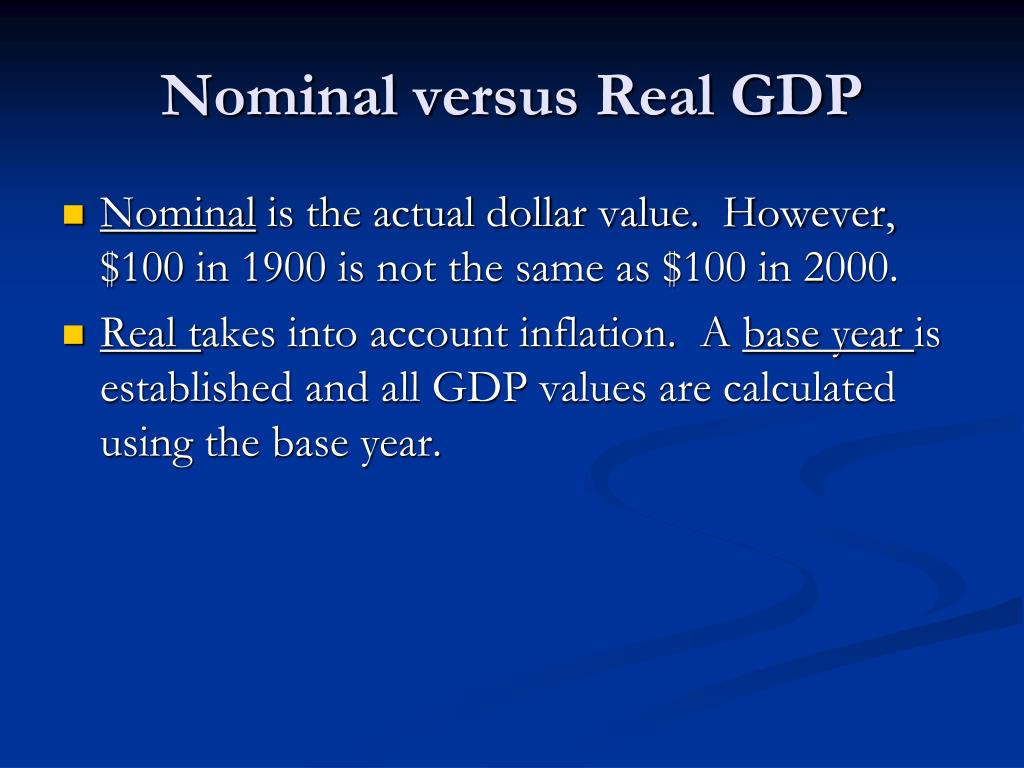 Nominal versus Real GDP

• Nominal is the actual dollar value. However, $100 in 1900 is not the same as $100 in 2000.
• Real takes into account inflation. A base year is established and all GDP values are calculated using the base year.